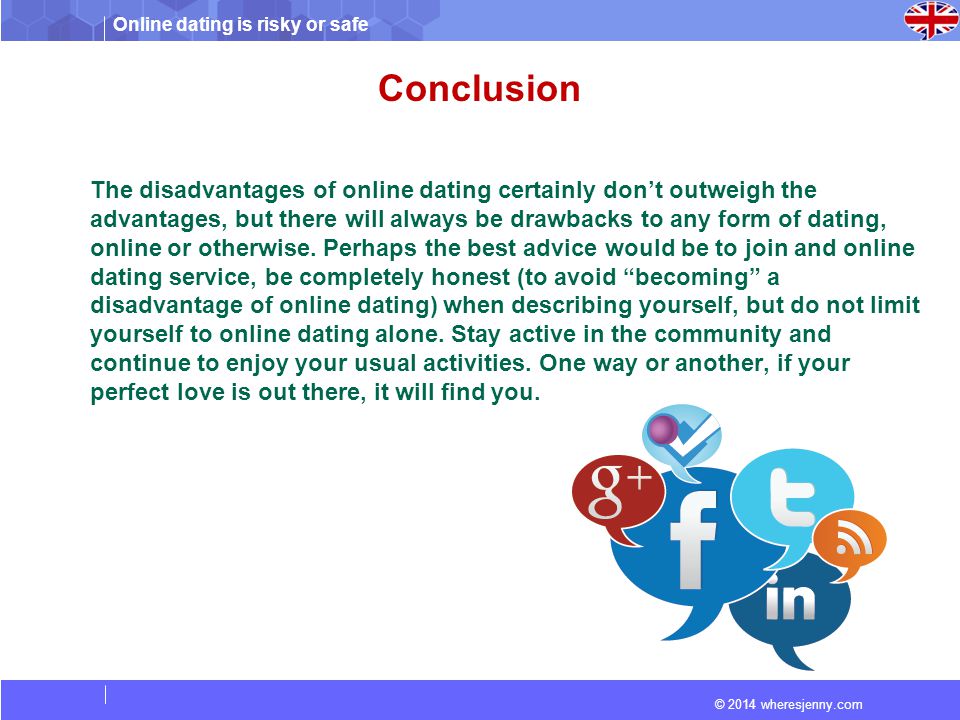 Online dating is risky or safe

Conclusion

The disadvantages of online dating certainly don’t outweigh the advantages, but there will always be drawbacks to any form of dating, online or otherwise. Perhaps the best advice would be to join and online dating service, be completely honest (to avoid “becoming” a disadvantage of online dating) when describing yourself, but do not limit yourself to online dating alone. Stay active in the community and continue to enjoy your usual activities. One way or another, if your perfect love is out there, it will find you.

g+

f

t

in

© 2014 wheresjenny.com